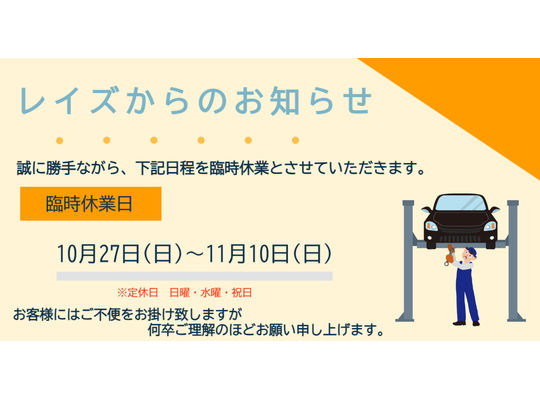 レイズからのお知らせ

誠に勝手ながら、下記日程を臨時休業とさせていただきます。

臨時休業日

10月27日（日）～11月10日（日）

※定休日　日曜・水曜・祝日

お客様にはご不便をお掛け致しますが
何卒ご理解のほどお願い申し上げます。